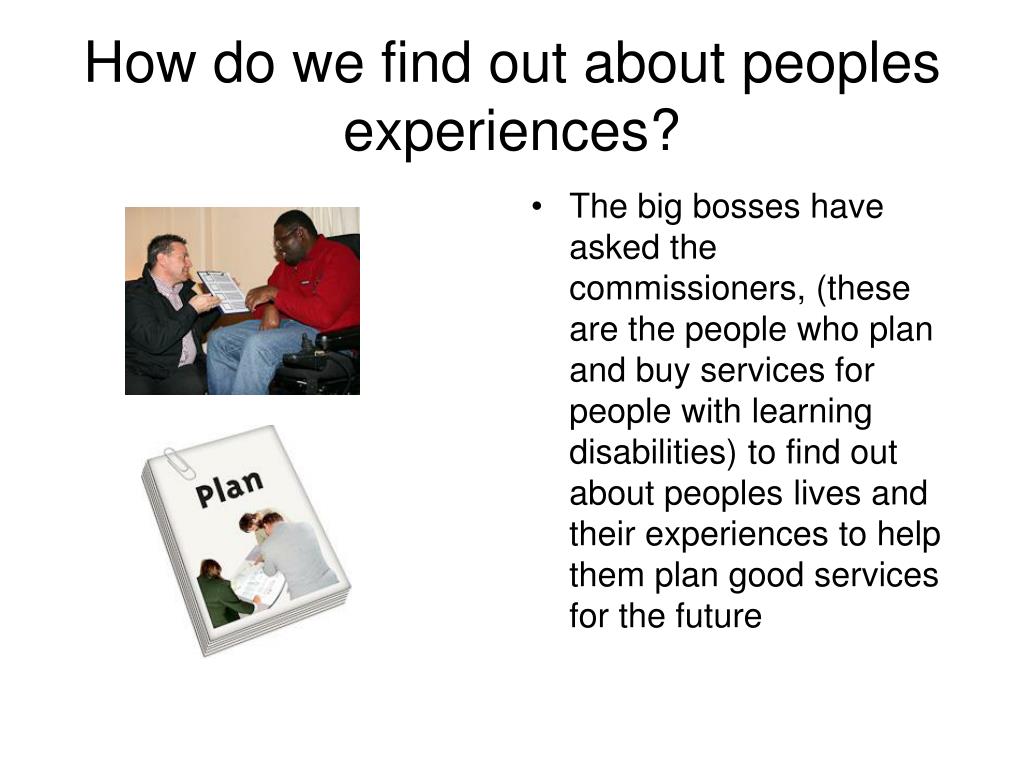 How do we find out about peoples experiences?

Plan

• The big bosses have asked the commissioners, (these are the people who plan and buy services for people with learning disabilities) to find out about peoples lives and their experiences to help them plan good services for the future